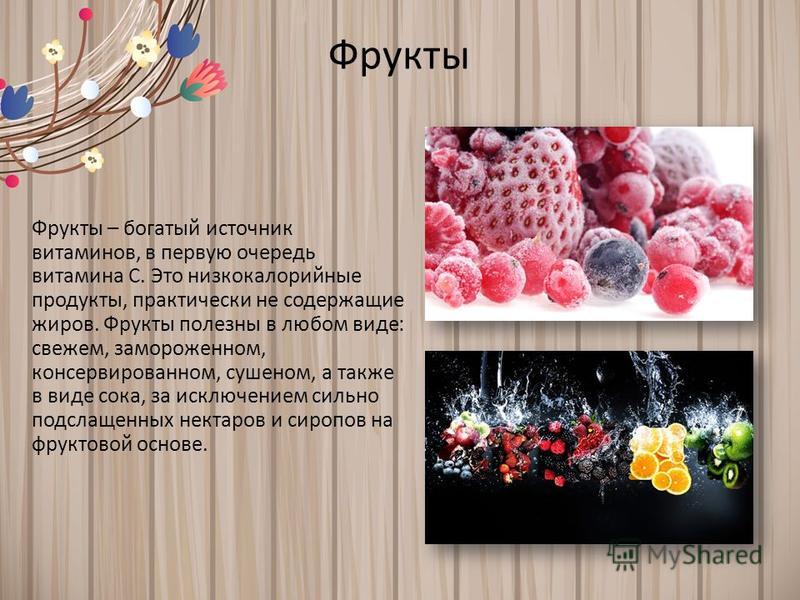 Фрукты

Фрукты – богатый источник витаминов, в первую очередь витамина С. Это низкокалорийные продукты, практически не содержащие жиров. Фрукты полезны в любом виде: свежем, замороженном, консервированном, сушеном, а также в виде сока, за исключением сильно подслащенных нектаров и сиропов на фруктовой основе.

MyShared